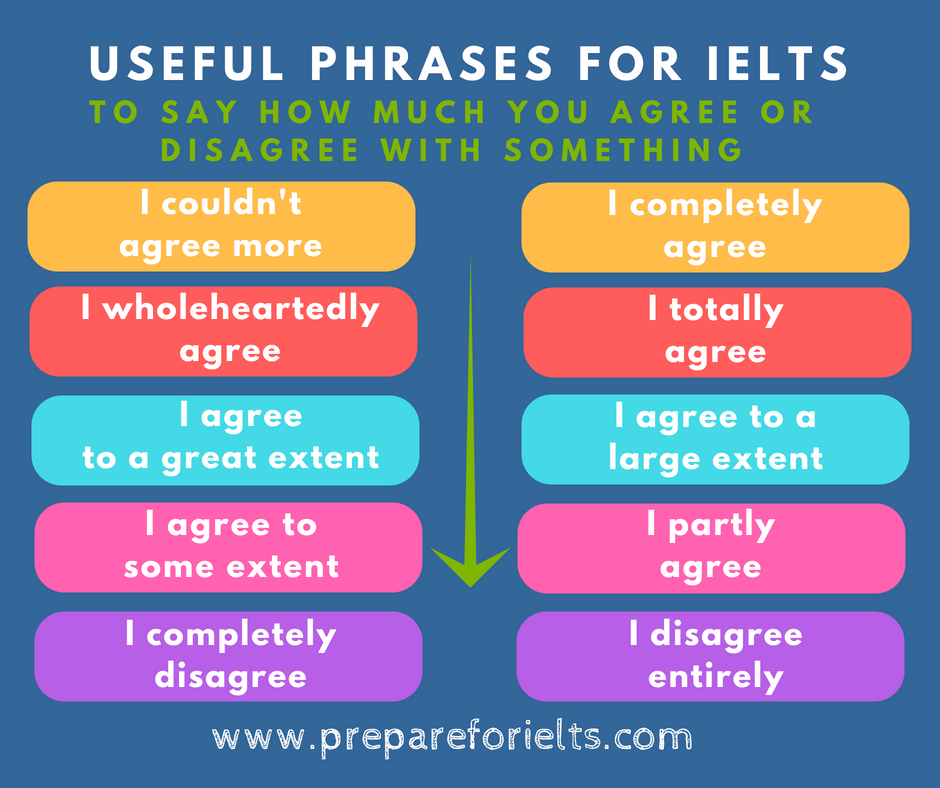 USEFUL PHRASES FOR IELTS

TO SAY HOW MUCH YOU AGREE OR DISAGREE WITH SOMETHING

I couldn't agree more

I wholeheartedly agree

I agree to a great extent

I agree to some extent

I completely disagree

I completely agree

I totally agree

I agree to a large extent

I partly agree

I disagree entirely

www.prepareforielts.com